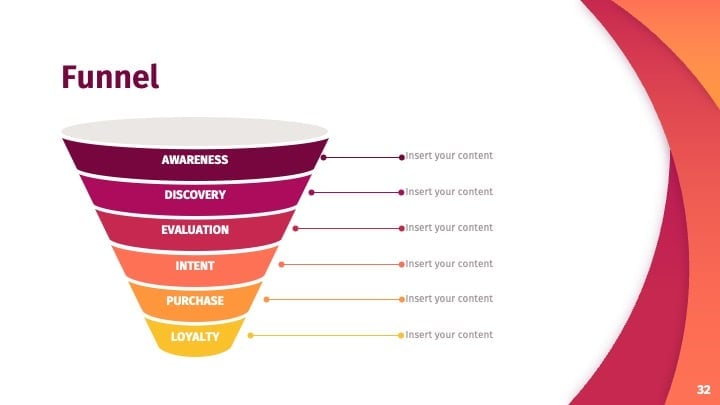 Funnel

AWARENESS
Insert your content

DISCOVERY
Insert your content

EVALUATION
Insert your content

INTENT
Insert your content

PURCHASE
Insert your content

LOYALTY
Insert your content

32